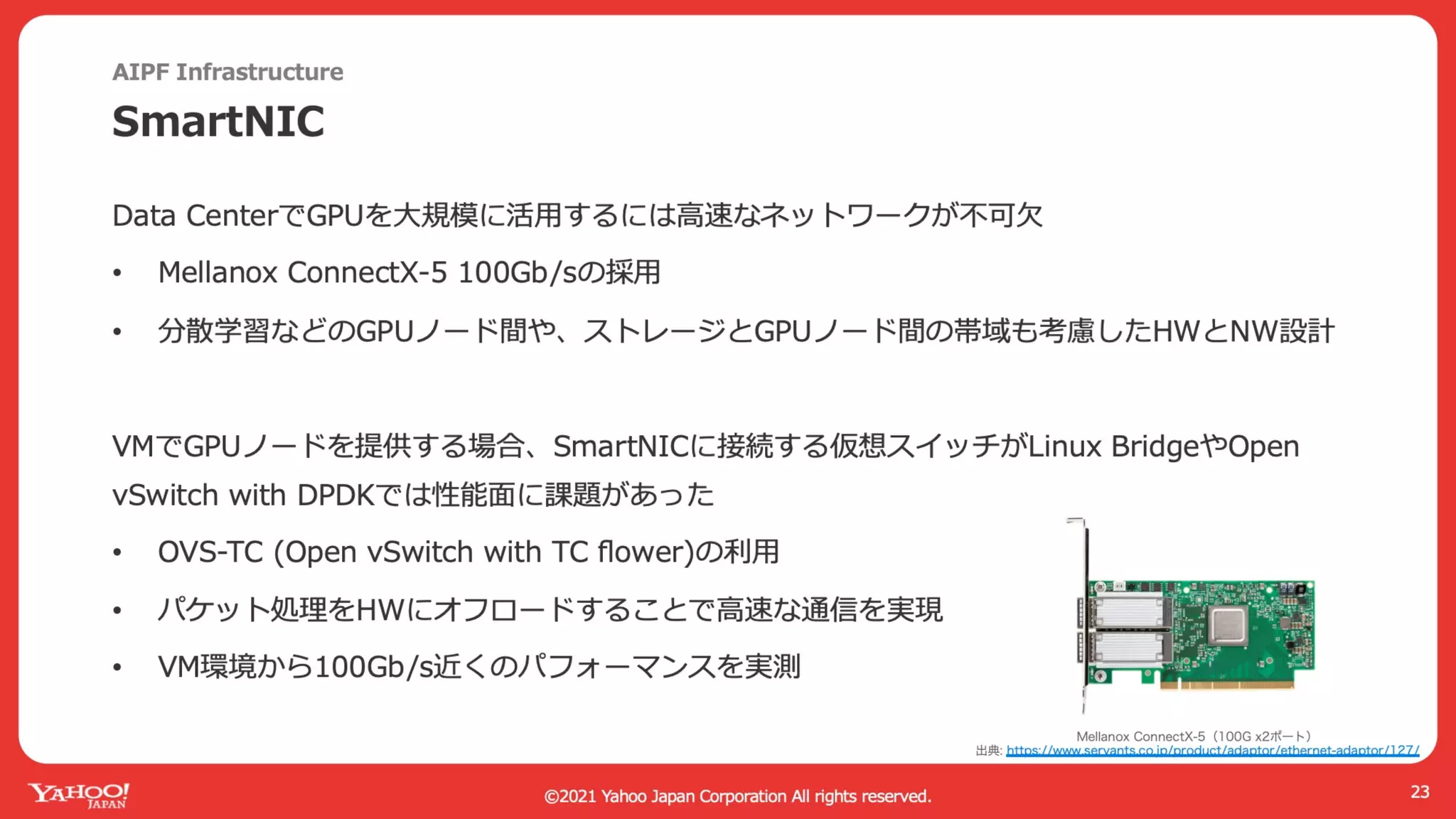 AIPF Infrastructure

SmartNIC

Data CenterでGPUを大規模に活用するには高速なネットワークが不可欠

• Mellanox ConnectX-5 100Gb/sの採用

• 分散学習などのGPUノード間や、ストレージとGPUノード間の帯域も考慮したHWとNW設計

VMでGPUノードを提供する場合、SmartNICに接続する仮想スイッチがLinux BridgeやOpen vSwitch with DPDKでは性能面に課題があった

• OVS-TC (Open vSwitch with TC flower)の利用

• パケット処理をHWにオフロードすることで高速な通信を実現

• VM環境から100Gb/s近くのパフォーマンスを実測

Mellanox ConnectX-5（100G x2ポート）
出典: https://www.servants.co.jp/product/adaptor/ethernet-adaptor/127/

YAHOO! JAPAN

©2021 Yahoo Japan Corporation All rights reserved.

23